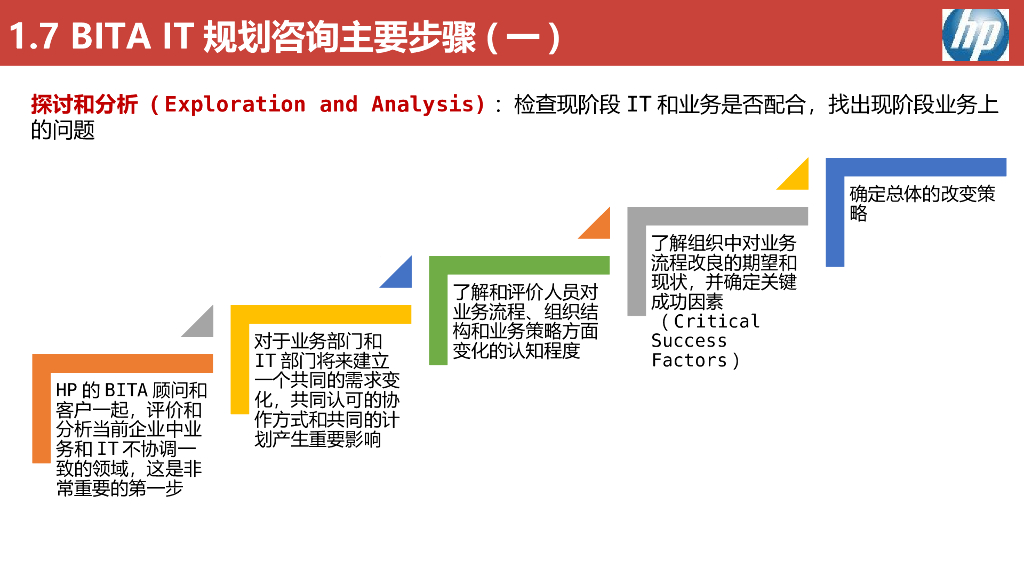 1.7 BITA IT 规划咨询主要步骤（一）

hp

探讨和分析（Exploration and Analysis）：检查现阶段 IT 和业务是否配合，找出现阶段业务上的问题

HP 的 BITA 顾问和客户一起，评价和分析当前企业中业务和 IT 不协调一致的领域，这是非常重要的第一步

对于业务部门和 IT 部门将来建立一个共同的需求变化，共同认可的协作方式和共同的计划产生重要影响

了解和评价人员对业务流程、组织结构和业务策略方面变化的认知程度

了解组织中对业务流程改良的期望和现状，并确定关键成功因素（Critical Success Factors）

确定总体的改变策略